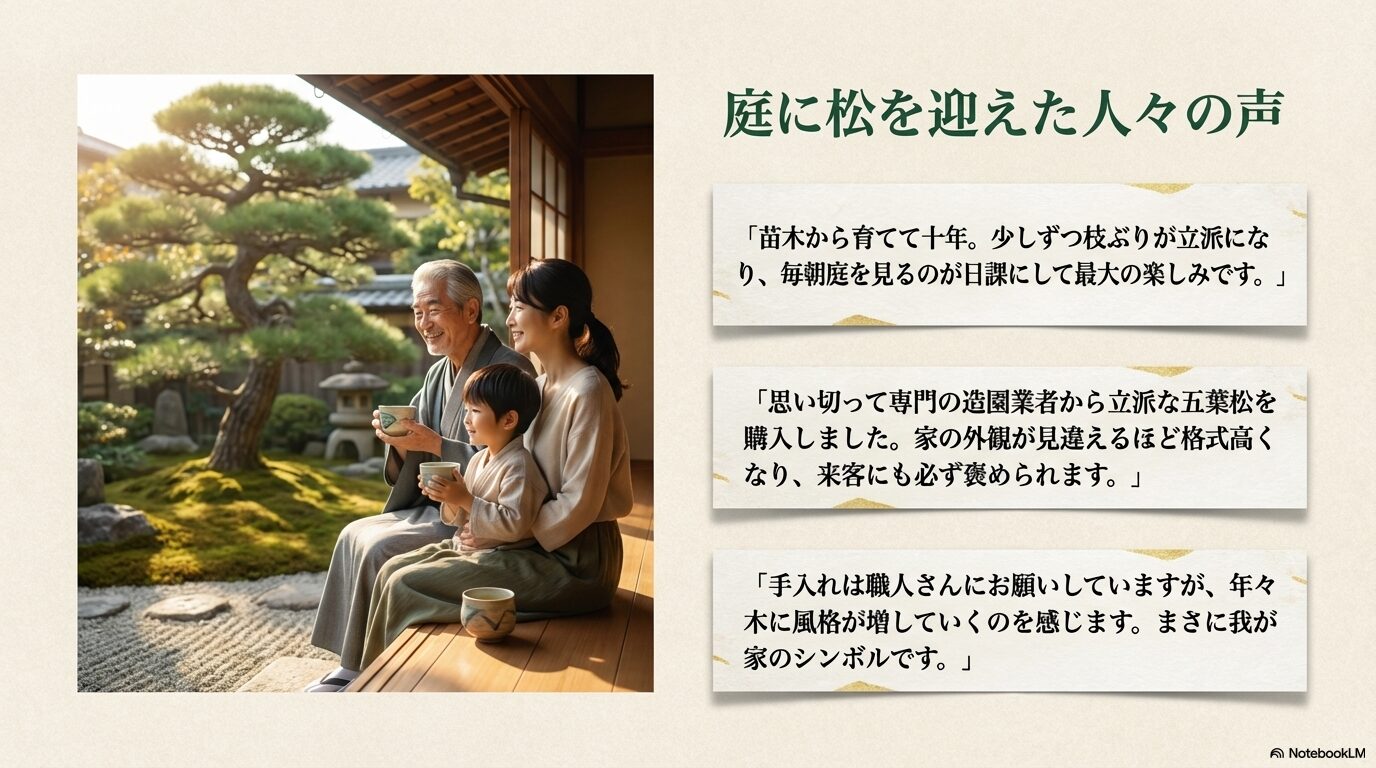 庭に松を迎えた人々の声

「苗木から育てて十年。少しずつ枝ぶりが立派になり、毎朝庭を見るのが日課にして最大の楽しみです。」

「思い切って専門の造園業者から立派な五葉松を購入しました。家の外観が見違えるほど格式高くなり、来客にも必ず褒められます。」

「手入れは職人さんにお願いしていますが、年々木に風格が増していくのを感じます。まさに我が家のシンボルです。」

NotebookLM